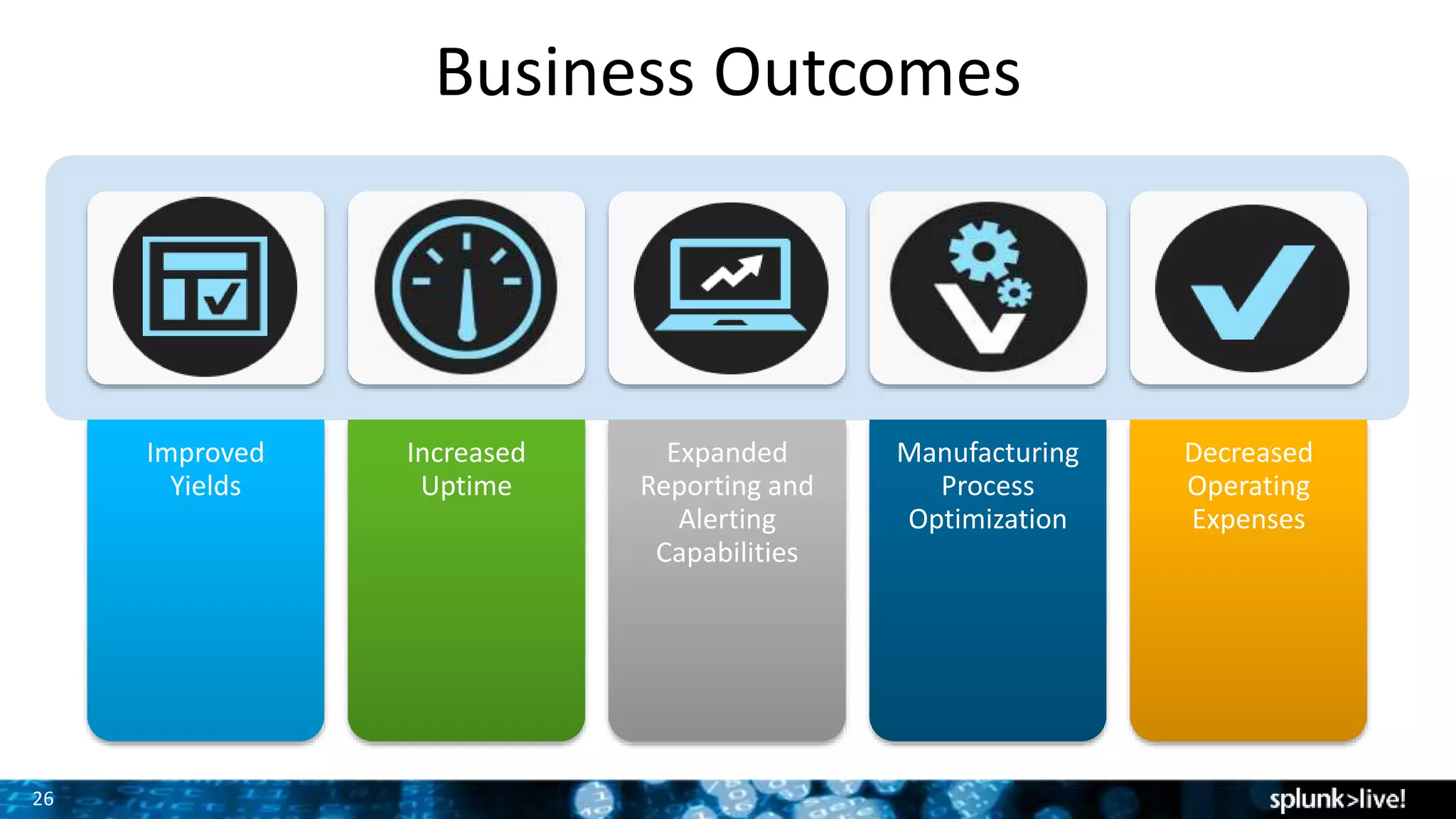 Business Outcomes

Improved Yields

Increased Uptime

Expanded Reporting and Alerting Capabilities

Manufacturing Process Optimization

Decreased Operating Expenses

26

splunk>live!